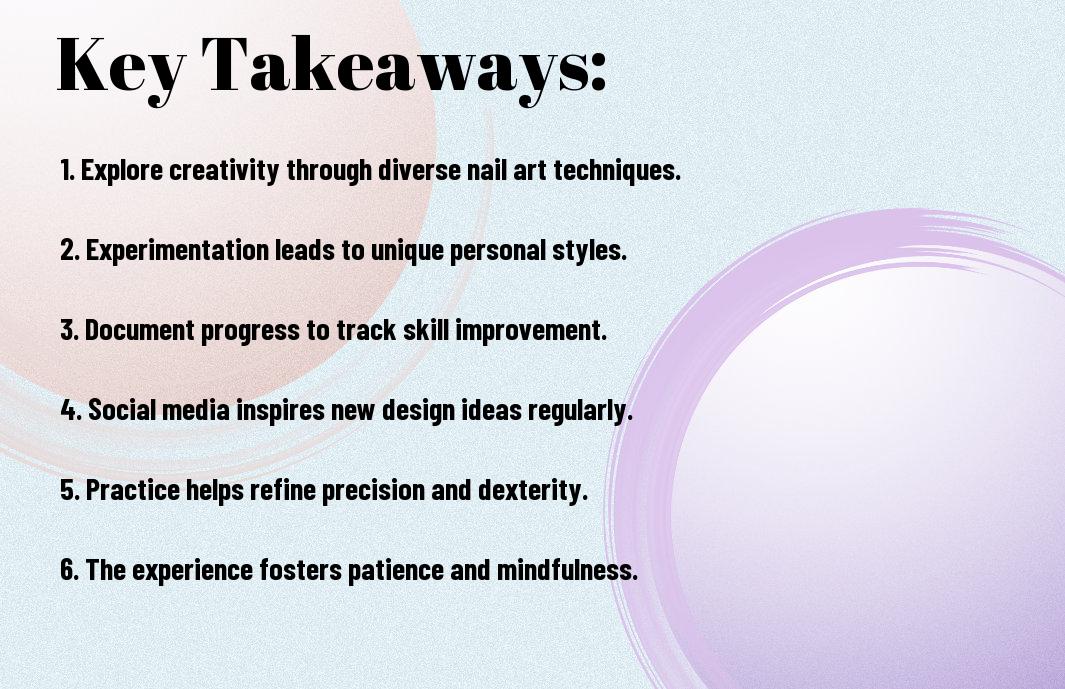 Key Takeaways:

1. Explore creativity through diverse nail art techniques.

2. Experimentation leads to unique personal styles.

3. Document progress to track skill improvement.

4. Social media inspires new design ideas regularly.

5. Practice helps refine precision and dexterity.

6. The experience fosters patience and mindfulness.